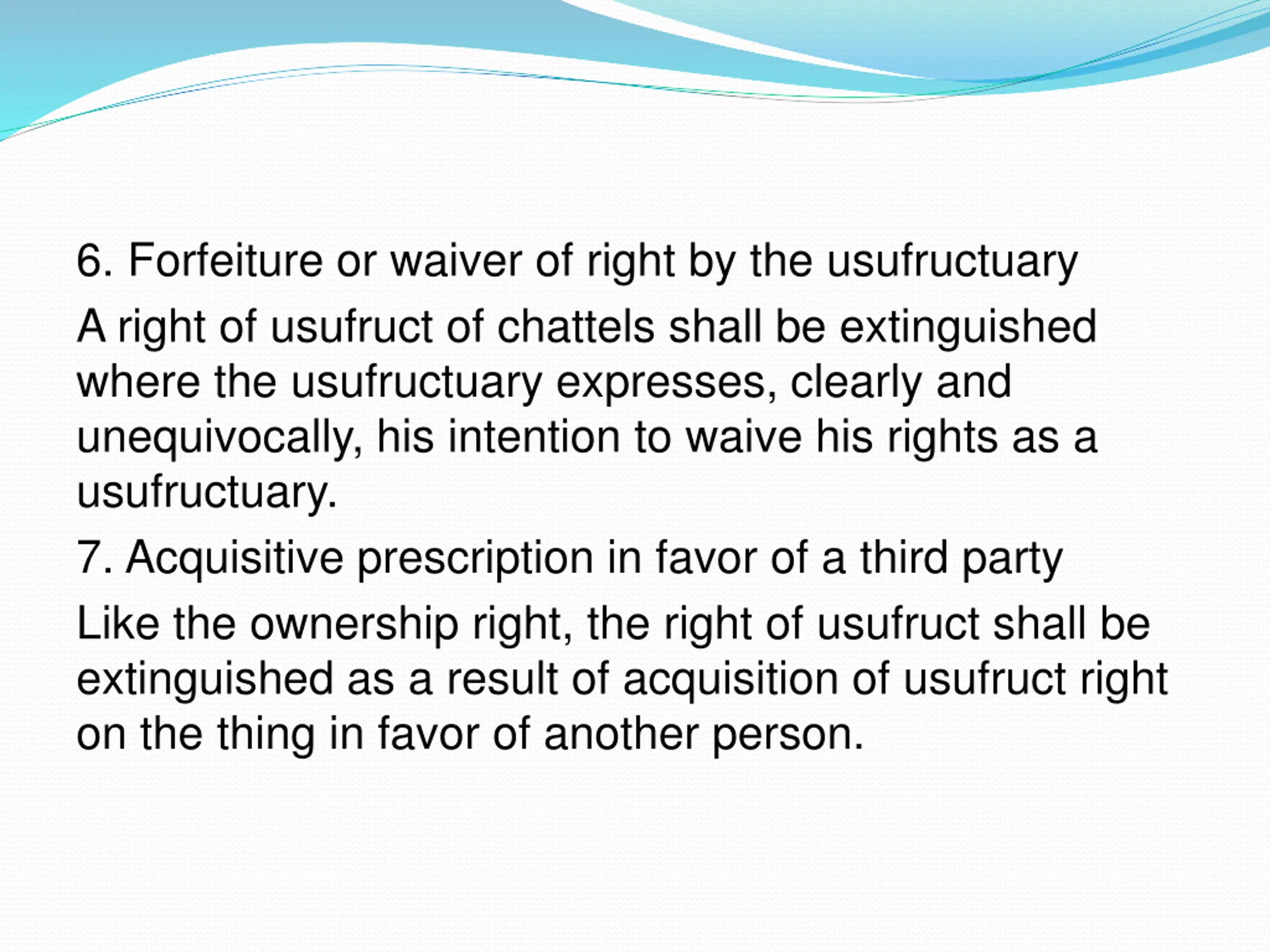 6. Forfeiture or waiver of right by the usufructuary

A right of usufruct of chattels shall be extinguished where the usufructuary expresses, clearly and unequivocally, his intention to waive his rights as a usufructuary.

7. Acquisitive prescription in favor of a third party

Like the ownership right, the right of usufruct shall be extinguished as a result of acquisition of usufruct right on the thing in favor of another person.